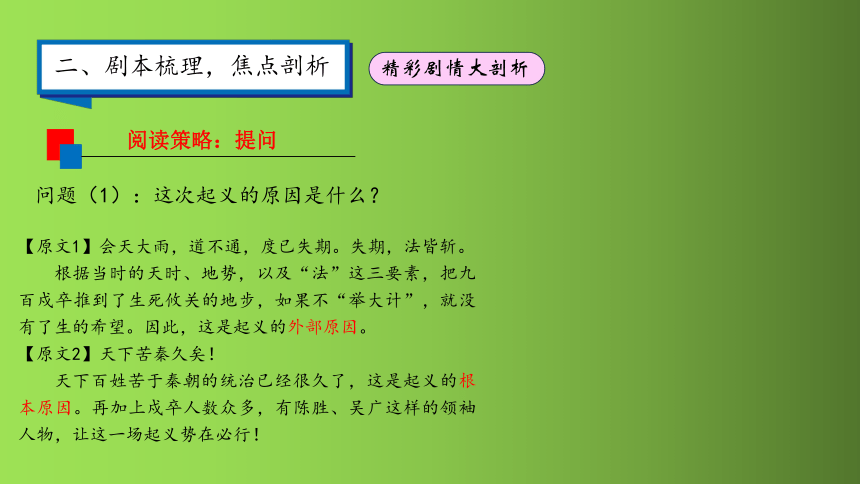 二、剧本梳理，焦点剖析

精彩剧情大剖析

阅读策略：提问

问题（1）：这次起义的原因是什么？

【原文1】会天大雨，道不通，度已失期。失期，法皆斩。

根据当时的天时、地势，以及“法”这三要素，把九百戍卒推到了生死攸关的地步，如果不“举大计”，就没有了生的希望。因此，这是起义的外部原因。

【原文2】天下苦秦久矣！

天下百姓苦于秦朝的统治已经很久了，这是起义的根本原因。再加上戍卒人数众多，有陈胜、吴广这样的领袖人物，让这一场起义势在必行！